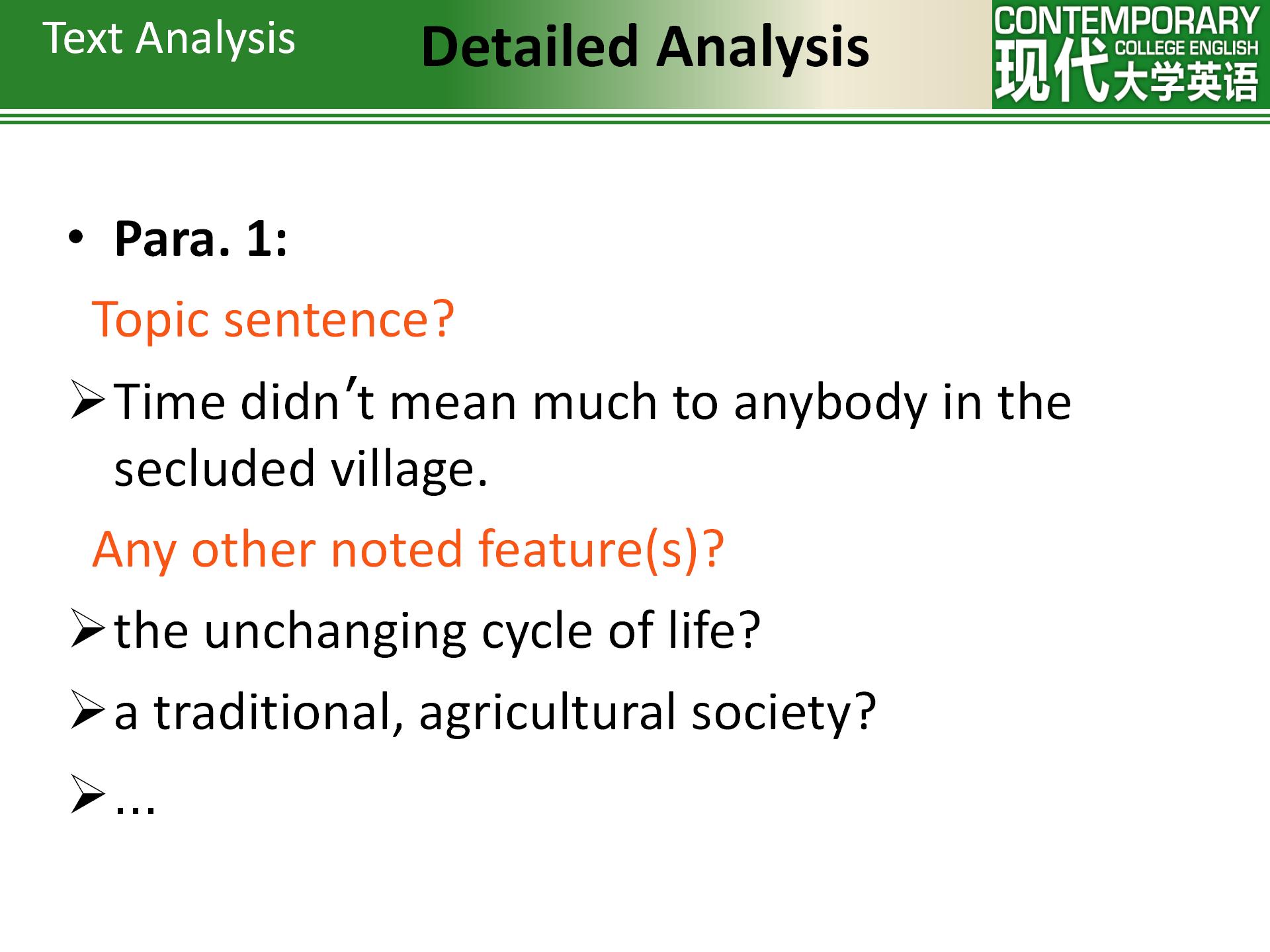 Text Analysis

Detailed Analysis

CONTEMPORARY COLLEGE ENGLISH 现代大学英语

• Para. 1:

Topic sentence?

➢ Time didn’t mean much to anybody in the secluded village.

Any other noted feature(s)?

➢ the unchanging cycle of life?

➢ a traditional, agricultural society?

➢ ...